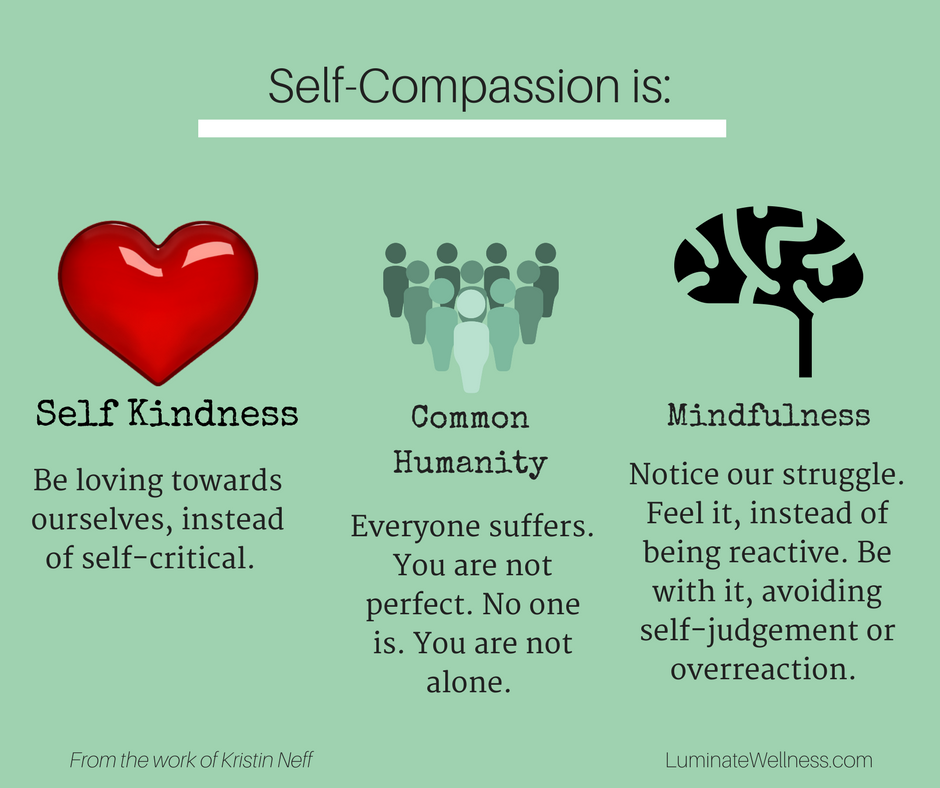 Self-Compassion is:

Self Kindness

Be loving towards ourselves, instead of self-critical.

Common Humanity

Everyone suffers. You are not perfect. No one is. You are not alone.

Mindfulness

Notice our struggle. Feel it, instead of being reactive. Be with it, avoiding self-judgement or overreaction.

From the work of Kristin Neff

LuminateWellness.com